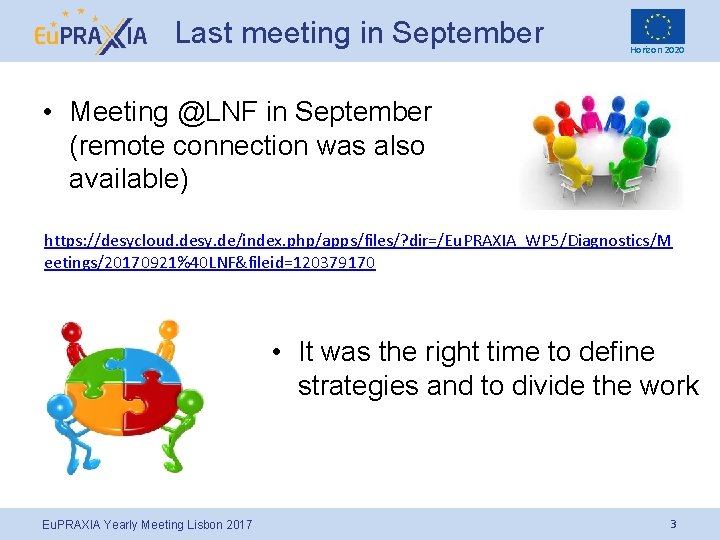 EuPRAXIA Last meeting in September

Horizon 2020

• Meeting @LNF in September (remote connection was also available)

https://desycloud.desy.de/index.php/apps/files/?dir=/EuPRAXIA_WP5/Diagnostics/Meetings/20170921%40LNF&fileid=120379170

• It was the right time to define strategies and to divide the work

EuPRAXIA Yearly Meeting Lisbon 2017

3